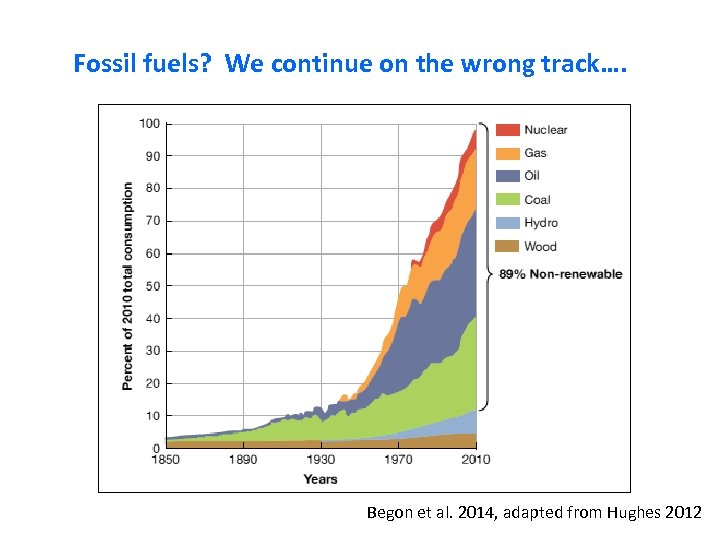 Fossil fuels? We continue on the wrong track….

Percent of 2010 total consumption

100
90
80
70
60
50
40
30
20
10
0

1850
1890
1930
1970
2010

Years

Nuclear
Gas
Oil
Coal
Hydro
Wood

89% Non-renewable

Begon et al. 2014, adapted from Hughes 2012